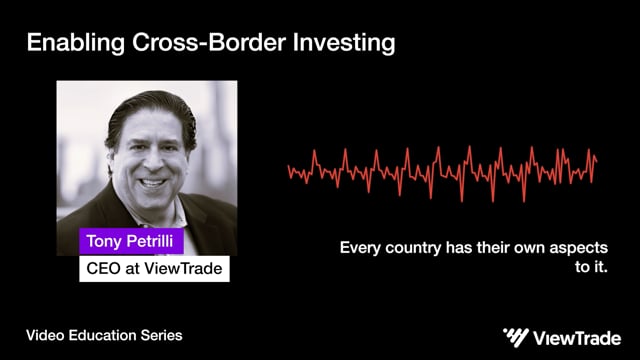 Enabling Cross-Border Investing

Tony Petrilli

CEO at ViewTrade

Every country has their own aspects to it.

Video Education Series

ViewTrade